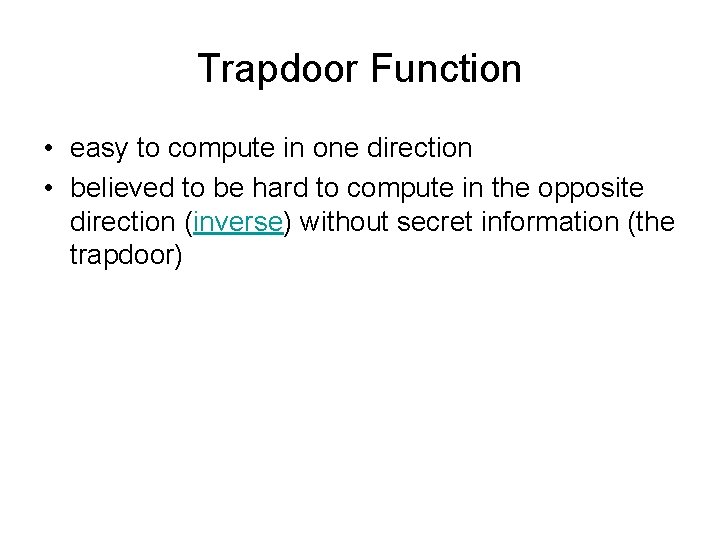 Trapdoor Function

• easy to compute in one direction
• believed to be hard to compute in the opposite direction (inverse) without secret information (the trapdoor)